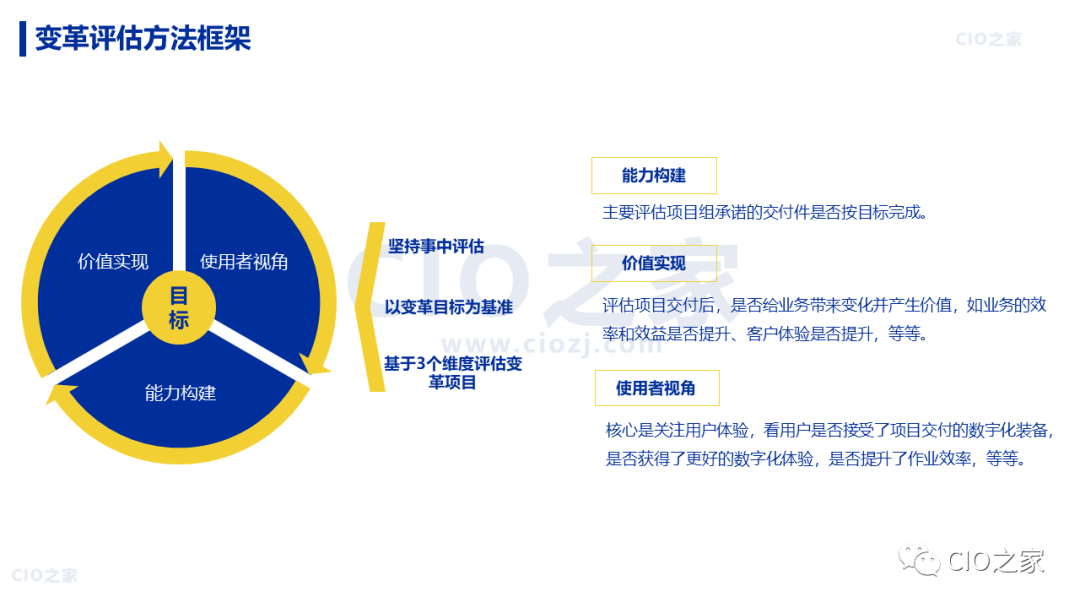 变革评估方法框架

CIO之家

价值实现

使用者视角

目标

能力构建

坚持事中评估

以变革目标为基准

基于3个维度评估变革项目

CIO之家
www.ciozj.com

能力构建

主要评估项目组承诺的交付件是否按目标完成。

价值实现

评估项目交付后，是否给业务带来变化并产生价值，如业务的效率和效益是否提升、客户体验是否提升，等等。

使用者视角

核心是关注用户体验，看用户是否接受了项目交付的数字化装备，是否获得了更好的数字化体验，是否提升了作业效率，等等。

CIO之家

CIO之家